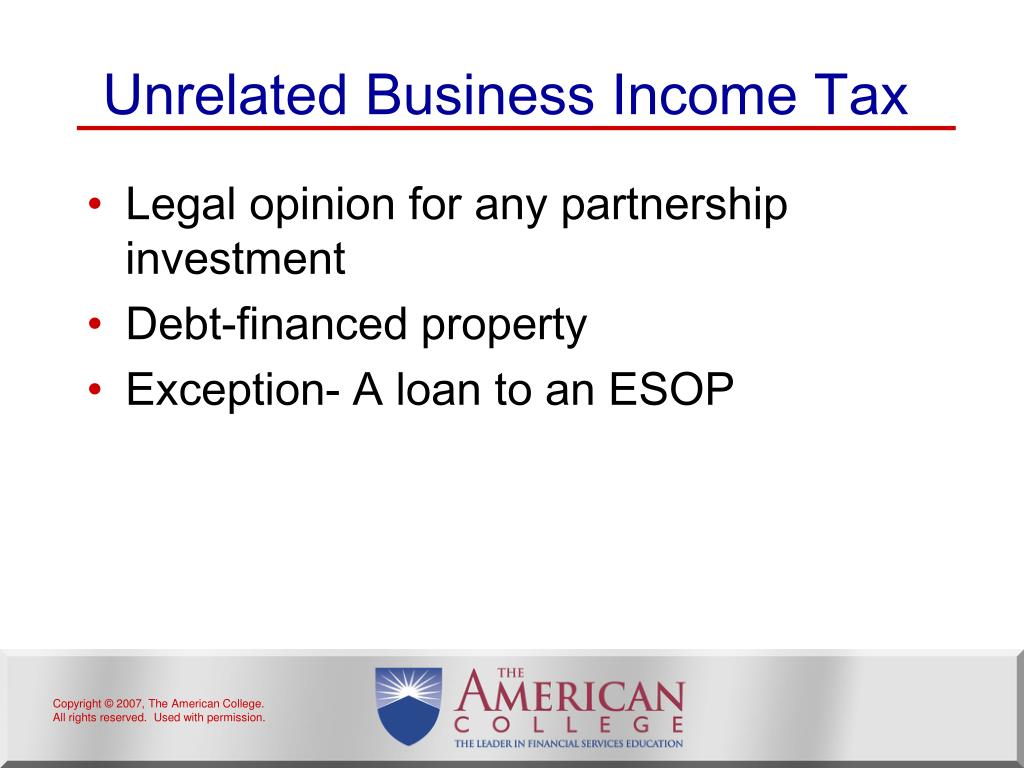 Unrelated Business Income Tax

• Legal opinion for any partnership investment
• Debt-financed property
• Exception- A loan to an ESOP

Copyright © 2007, The American College. All rights reserved. Used with permission.

THE AMERICAN COLLEGE
THE LEADER IN FINANCIAL SERVICES EDUCATION